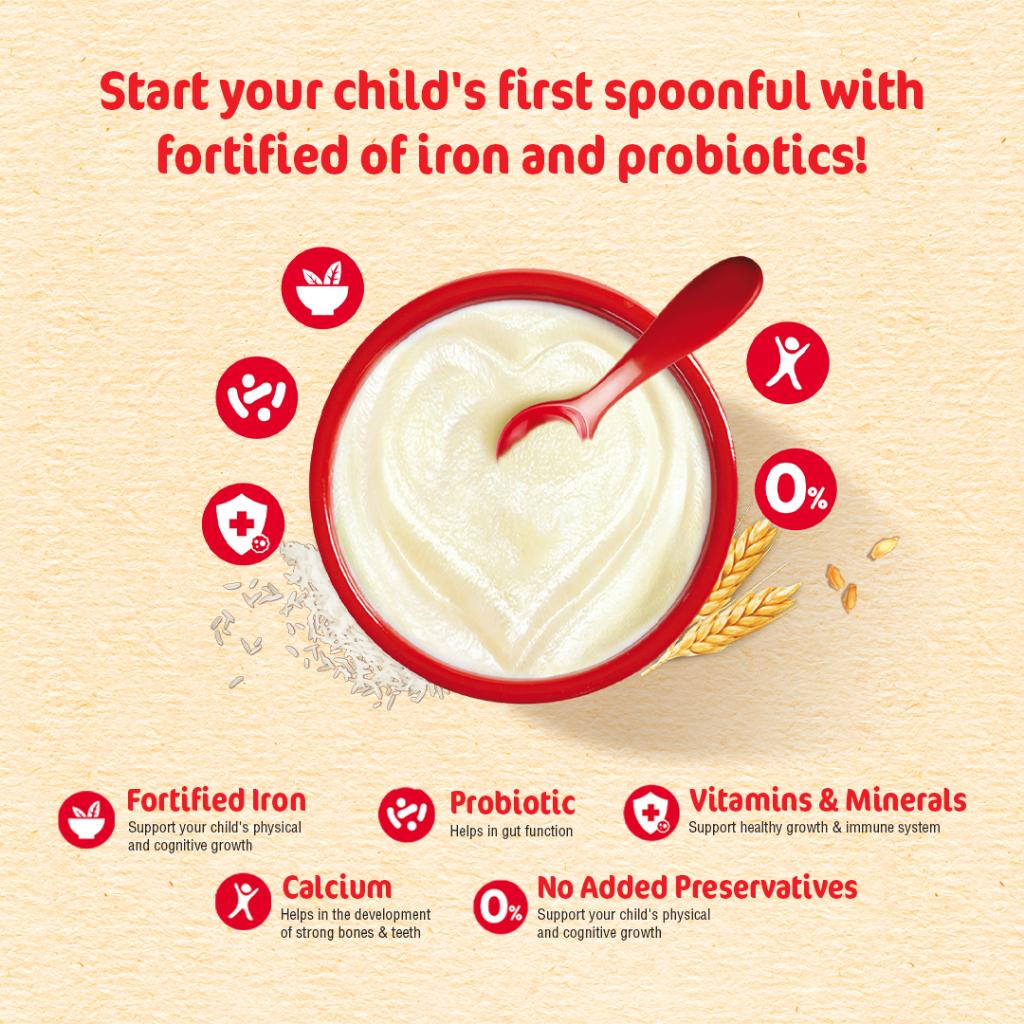 Start your child's first spoonful with fortified of iron and probiotics!

0%

Fortified Iron
Support your child's physical and cognitive growth

Probiotic
Helps in gut function

Vitamins & Minerals
Support healthy growth & immune system

Calcium
Helps in the development of strong bones & teeth

0%
No Added Preservatives
Support your child's physical and cognitive growth